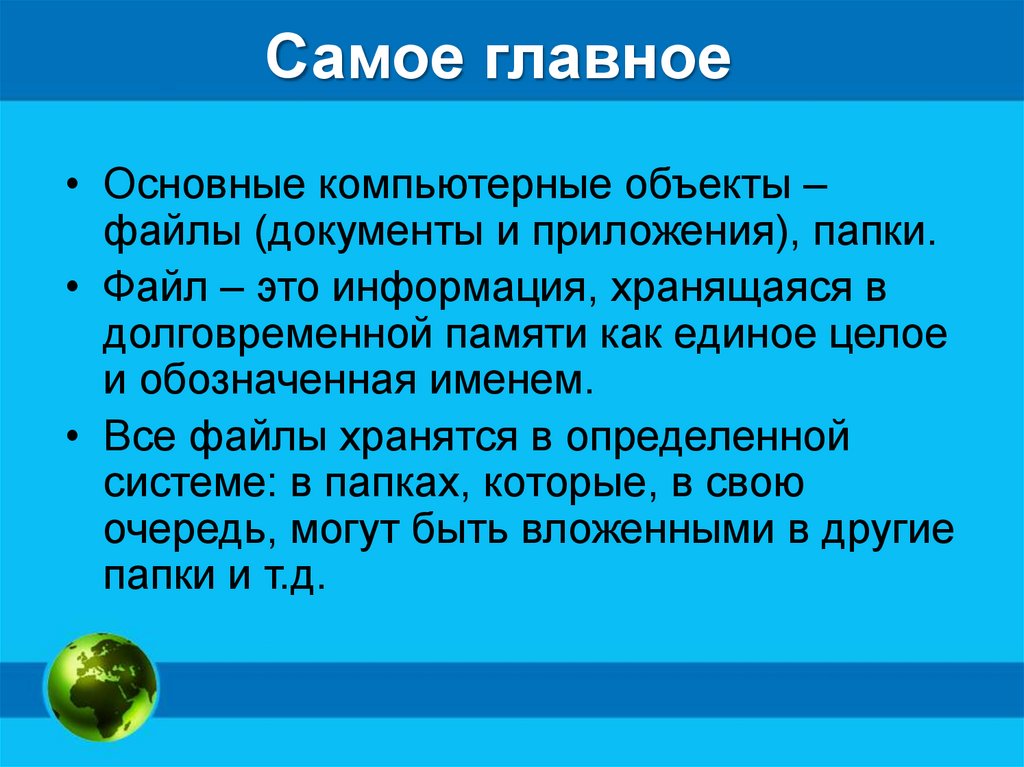 Самое главное

• Основные компьютерные объекты – файлы (документы и приложения), папки.

• Файл – это информация, хранящаяся в долговременной памяти как единое целое и обозначенная именем.

• Все файлы хранятся в определенной системе: в папках, которые, в свою очередь, могут быть вложенными в другие папки и т.д.